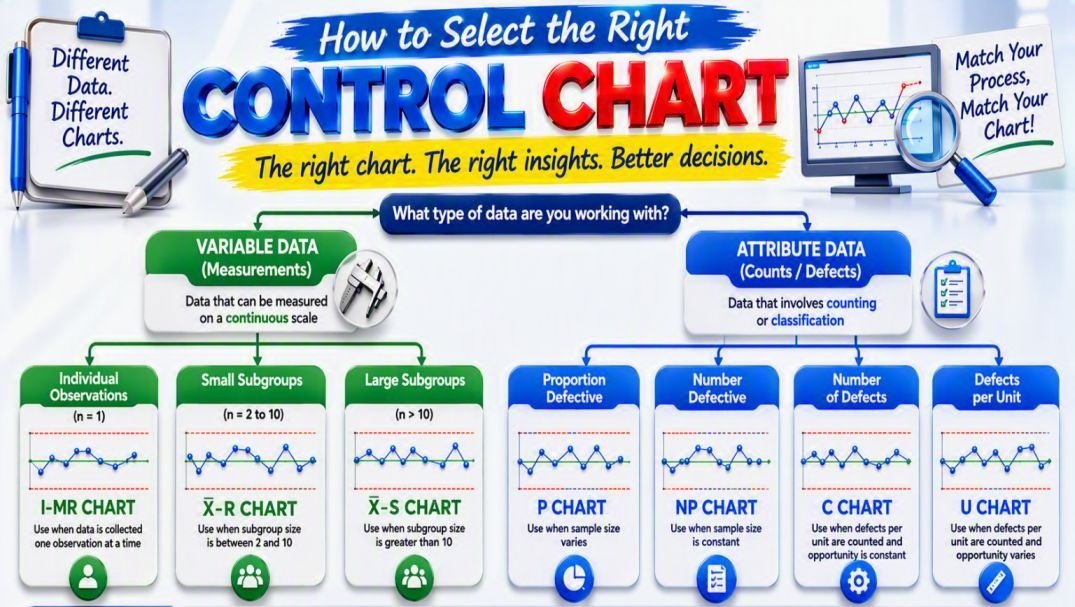 Different Data. Different Charts.

How to Select the Right

CONTROL CHART

The right chart. The right insights. Better decisions.

Match Your Process, Match Your Chart!

What type of data are you working with?

VARIABLE DATA
(Measurements)

Data that can be measured on a continuous scale

ATTRIBUTE DATA
(Counts / Defects)

Data that involves counting or classification

Individual Observations
(n = 1)

I-MR CHART
Use when data is collected one observation at a time

Small Subgroups
(n = 2 to 10)

$\bar{X}$-R CHART
Use when subgroup size is between 2 and 10

Large Subgroups
(n > 10)

$\bar{X}$-S CHART
Use when subgroup size is greater than 10

Proportion Defective

P CHART
Use when sample size varies

Number Defective

NP CHART
Use when sample size is constant

Number of Defects

C CHART
Use when defects per unit are counted and opportunity is constant

Defects per Unit

U CHART
Use when defects per unit are counted and opportunity varies